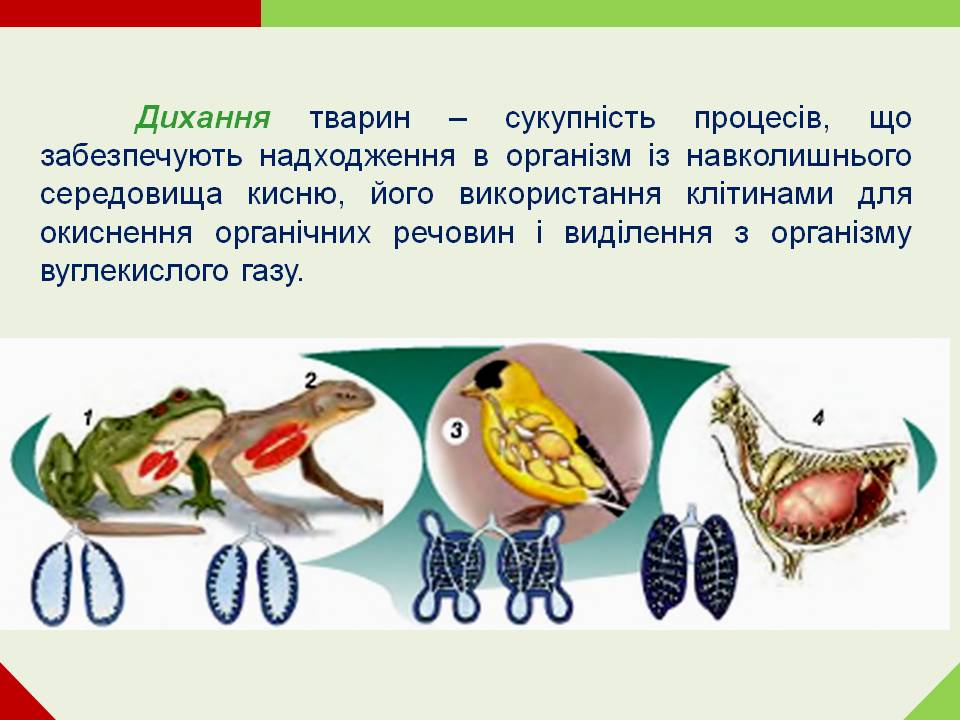 Дихання тварин – сукупність процесів, що забезпечують надходження в організм із навколишнього середовища кисню, його використання клітинами для окиснення органічних речовин і виділення з організму вуглекислого газу.

1

2

3

4